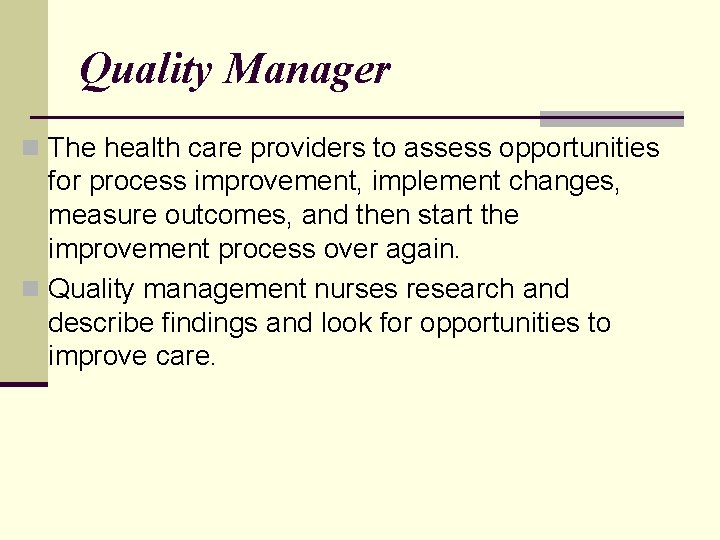 Quality Manager

The health care providers to assess opportunities for process improvement, implement changes, measure outcomes, and then start the improvement process over again.

Quality management nurses research and describe findings and look for opportunities to improve care.